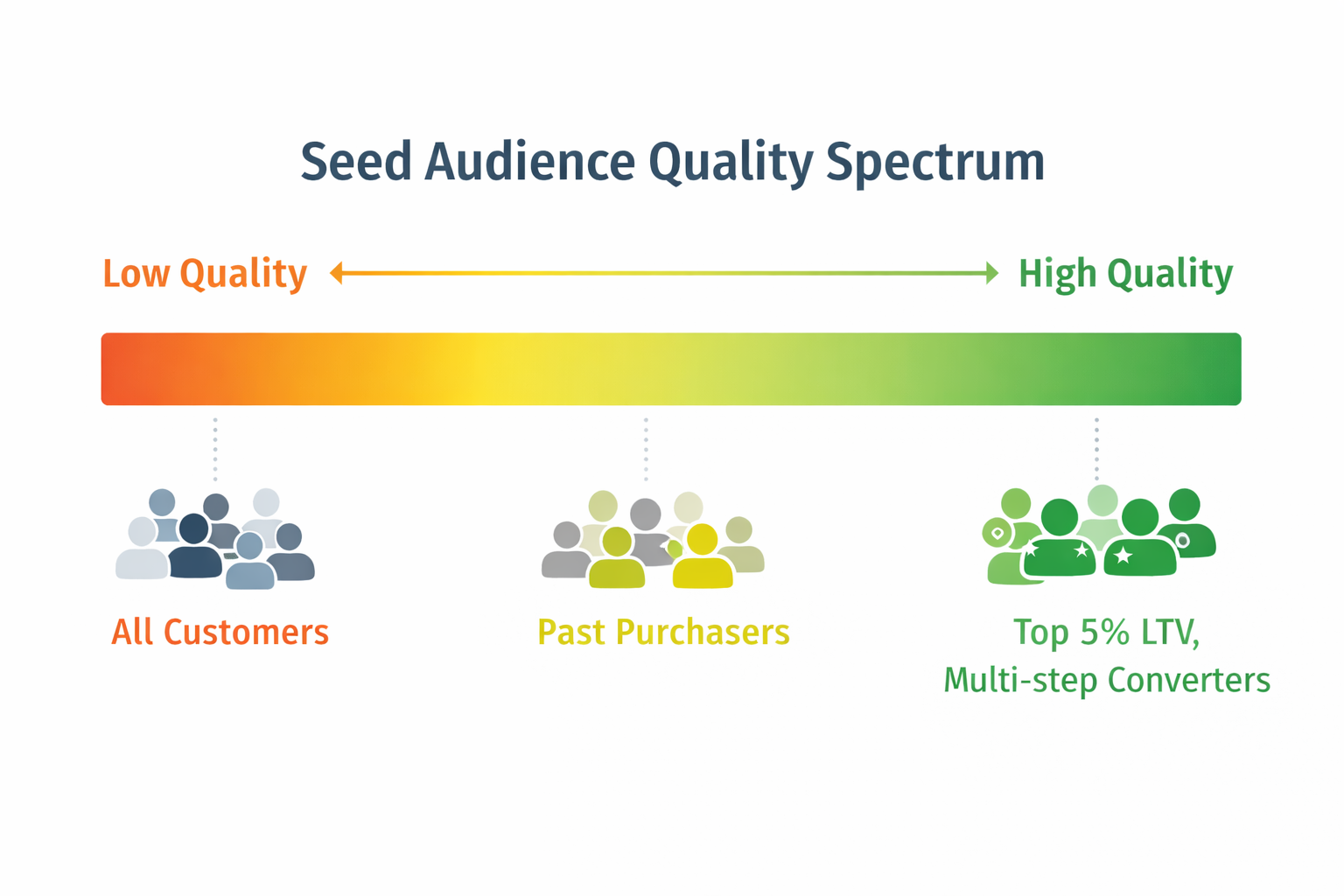 Seed Audience Quality Spectrum

Low Quality

High Quality

All Customers

Past Purchasers

Top 5% LTV, Multi-step Converters